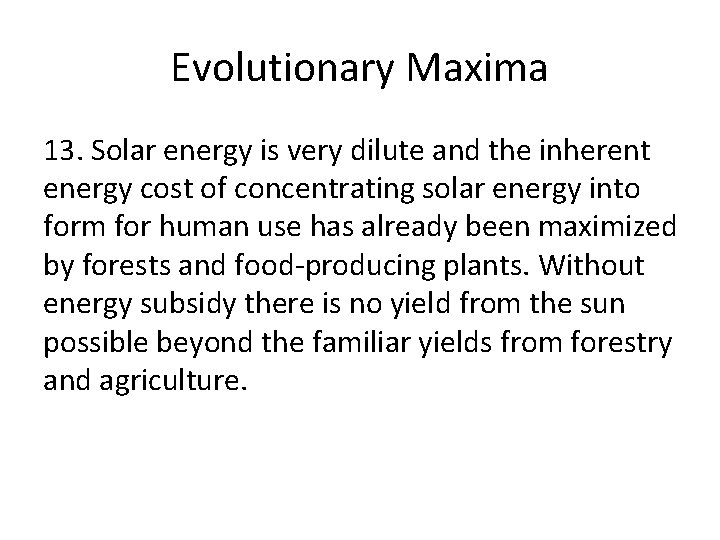 Evolutionary Maxima

13. Solar energy is very dilute and the inherent energy cost of concentrating solar energy into form for human use has already been maximized by forests and food-producing plants. Without energy subsidy there is no yield from the sun possible beyond the familiar yields from forestry and agriculture.